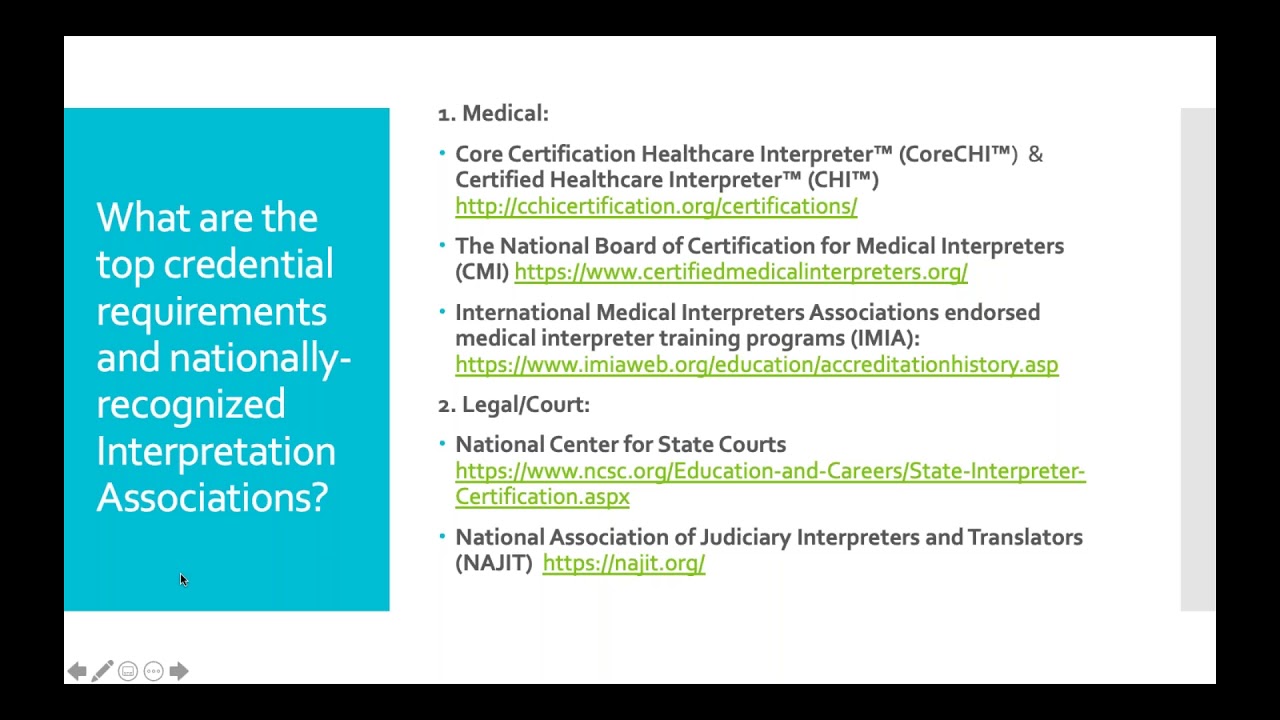 What are the top credential requirements and nationally-recognized Interpretation Associations?

1. Medical:

• Core Certification Healthcare Interpreter™ (CoreCHI™) & Certified Healthcare Interpreter™ (CHI™) http://cchicertification.org/certifications/

• The National Board of Certification for Medical Interpreters (CMI) https://www.certifiedmedicalinterpreters.org/

• International Medical Interpreters Associations endorsed medical interpreter training programs (IMIA): https://www.imiaweb.org/education/accreditationhistory.asp

2. Legal/Court:

• National Center for State Courts https://www.ncsc.org/Education-and-Careers/State-Interpreter-Certification.aspx

• National Association of Judiciary Interpreters and Translators (NAJIT) https://najit.org/